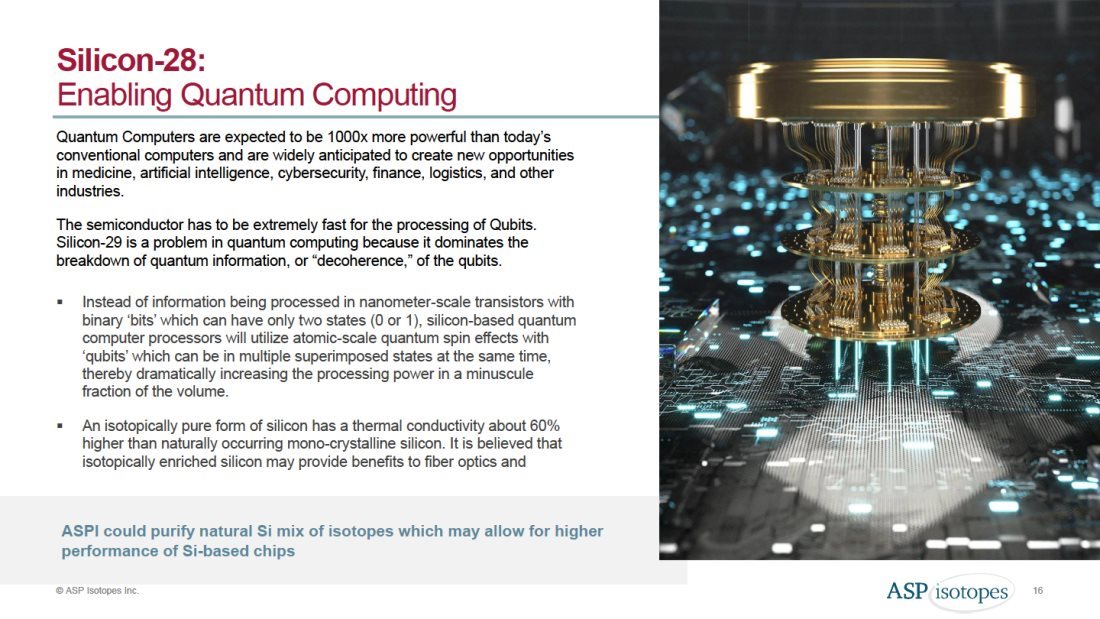 Silicon-28:
Enabling Quantum Computing

Quantum Computers are expected to be 1000x more powerful than today's conventional computers and are widely anticipated to create new opportunities in medicine, artificial intelligence, cybersecurity, finance, logistics, and other industries.

The semiconductor has to be extremely fast for the processing of Qubits. Silicon-29 is a problem in quantum computing because it dominates the breakdown of quantum information, or "decoherence," of the qubits.

▪ Instead of information being processed in nanometer-scale transistors with binary 'bits' which can have only two states (0 or 1), silicon-based quantum computer processors will utilize atomic-scale quantum spin effects with 'qubits' which can be in multiple superimposed states at the same time, thereby dramatically increasing the processing power in a minuscule fraction of the volume.

▪ An isotopically pure form of silicon has a thermal conductivity about 60% higher than naturally occurring mono-crystalline silicon. It is believed that isotopically enriched silicon may provide benefits to fiber optics and

ASPI could purify natural Si mix of isotopes which may allow for higher performance of Si-based chips

© ASP Isotopes Inc.

ASP isotopes

16